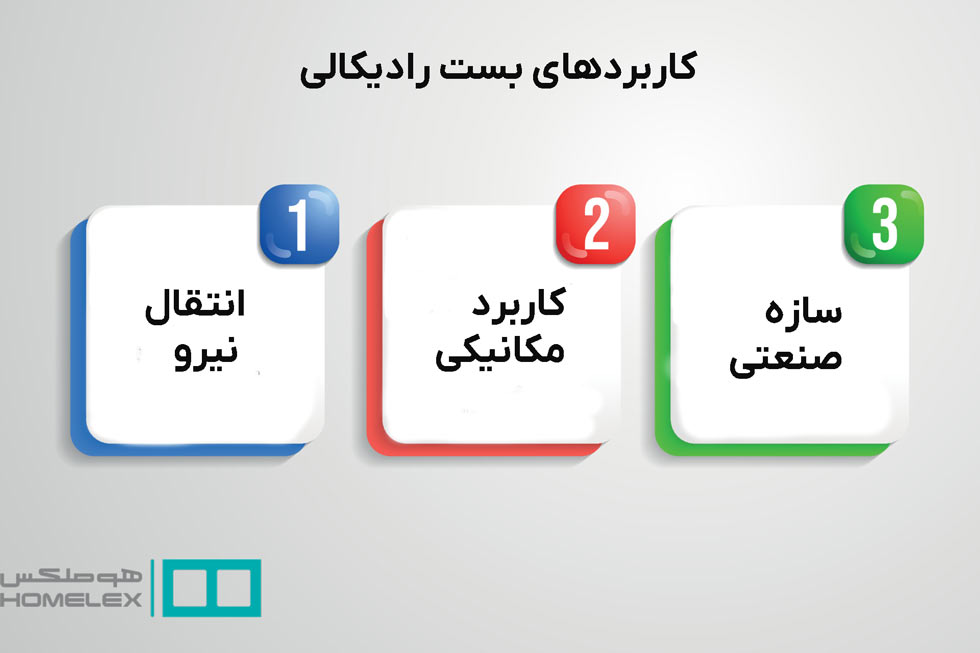 کاربردهای بست رادیکالی

1
انتقال
نیرو

2
کاربرد
مکانیکی

3
سازه
صنعتی

هوملکس
HOMELEX